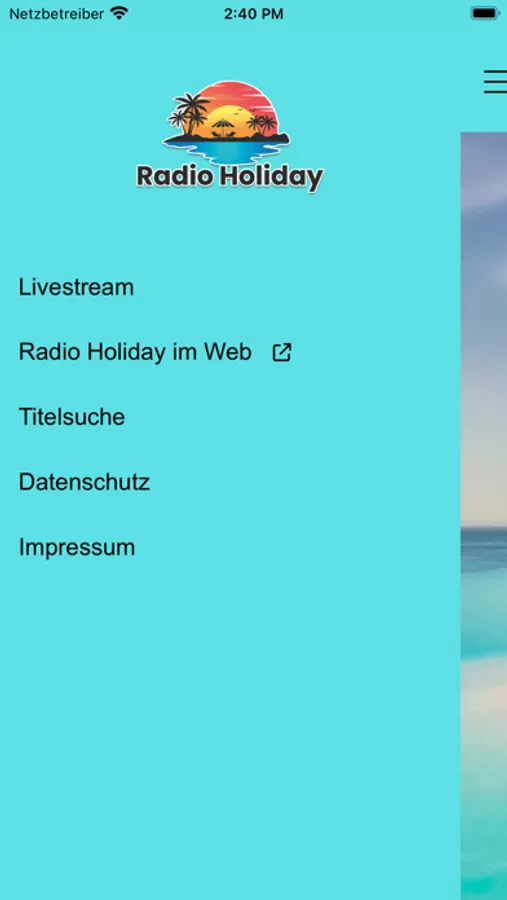 Netzbetreiber 2:40 PM

Radio Holiday

Livestream

Radio Holiday im Web

Titelsuche

Datenschutz

Impressum